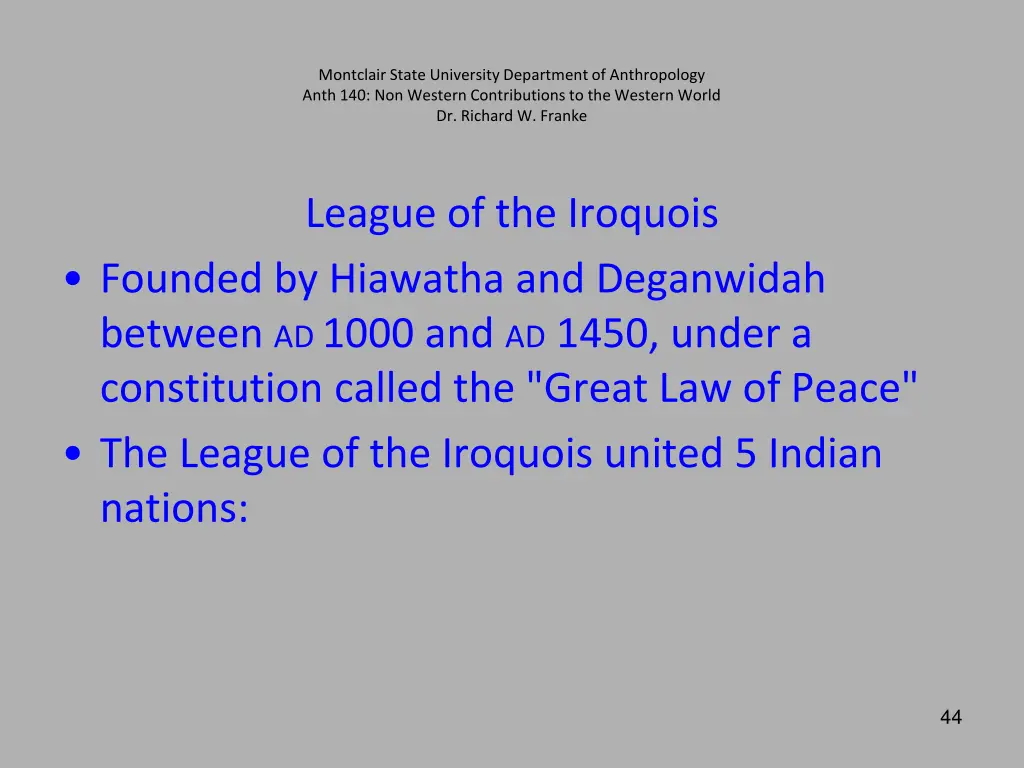 Montclair State University Department of Anthropology
Anth 140: Non Western Contributions to the Western World
Dr. Richard W. Franke

League of the Iroquois

• Founded by Hiawatha and Deganwidah between AD 1000 and AD 1450, under a constitution called the "Great Law of Peace"
• The League of the Iroquois united 5 Indian nations:

44